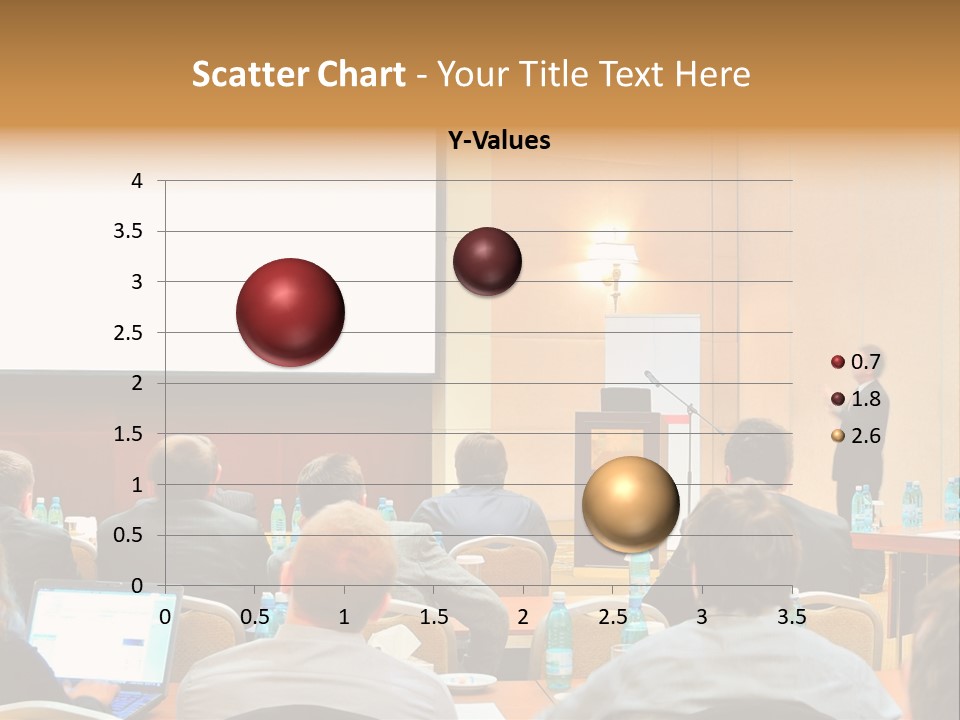 Scatter Chart - Your Title Text Here

Y-Values

4
3.5
3
2.5
2
1.5
1
0.5
0

0 0.5 1 1.5 2 2.5 3 3.5

0.7
1.8
2.6